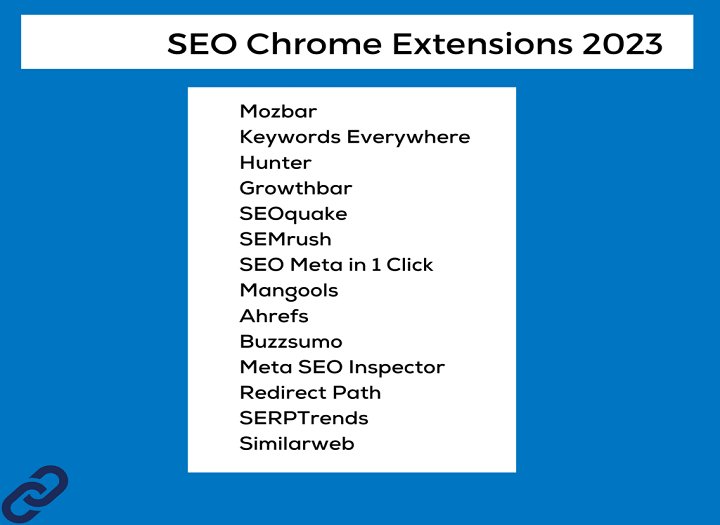 SEO Chrome Extensions 2023

Mozbar
Keywords Everywhere
Hunter
Growthbar
SEOquake
SEMrush
SEO Meta in 1 Click
Mangools
Ahrefs
Buzzsumo
Meta SEO Inspector
Redirect Path
SERPTrends
Similarweb